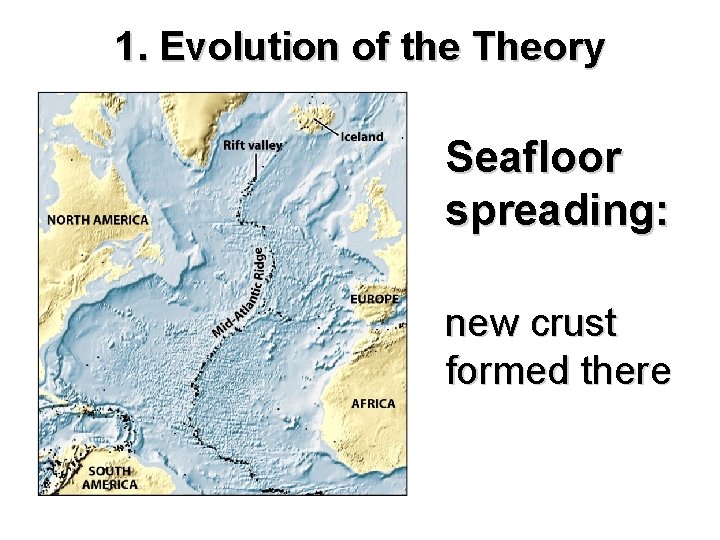 1. Evolution of the Theory

Rift valley

Iceland

NORTH AMERICA

Mid-Atlantic Ridge

EUROPE

AFRICA

SOUTH AMERICA

Seafloor spreading:

new crust formed there